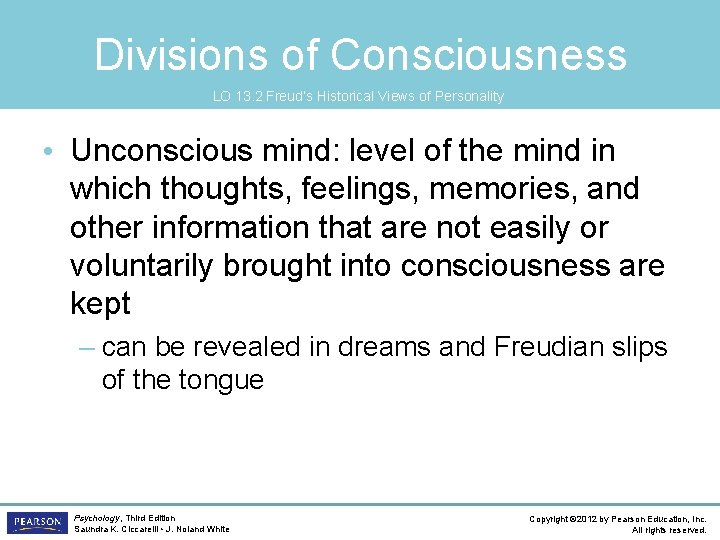 Divisions of Consciousness

LO 13.2 Freud's Historical Views of Personality

• Unconscious mind: level of the mind in which thoughts, feelings, memories, and other information that are not easily or voluntarily brought into consciousness are kept

– can be revealed in dreams and Freudian slips of the tongue

PEARSON

Psychology, Third Edition
Saundra K. Ciccarelli • J. Noland White

Copyright ©2012 by Pearson Education, Inc.
All rights reserved.